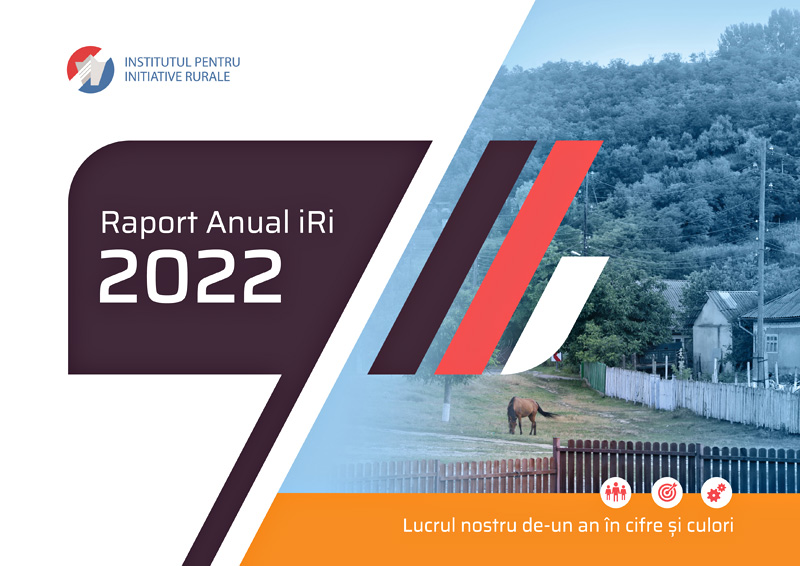 INSTITUTUL PENTRU
INITIATIVE RURALE

Raport Anual iRi
2022

Lucrul nostru de-un an în cifre și culori